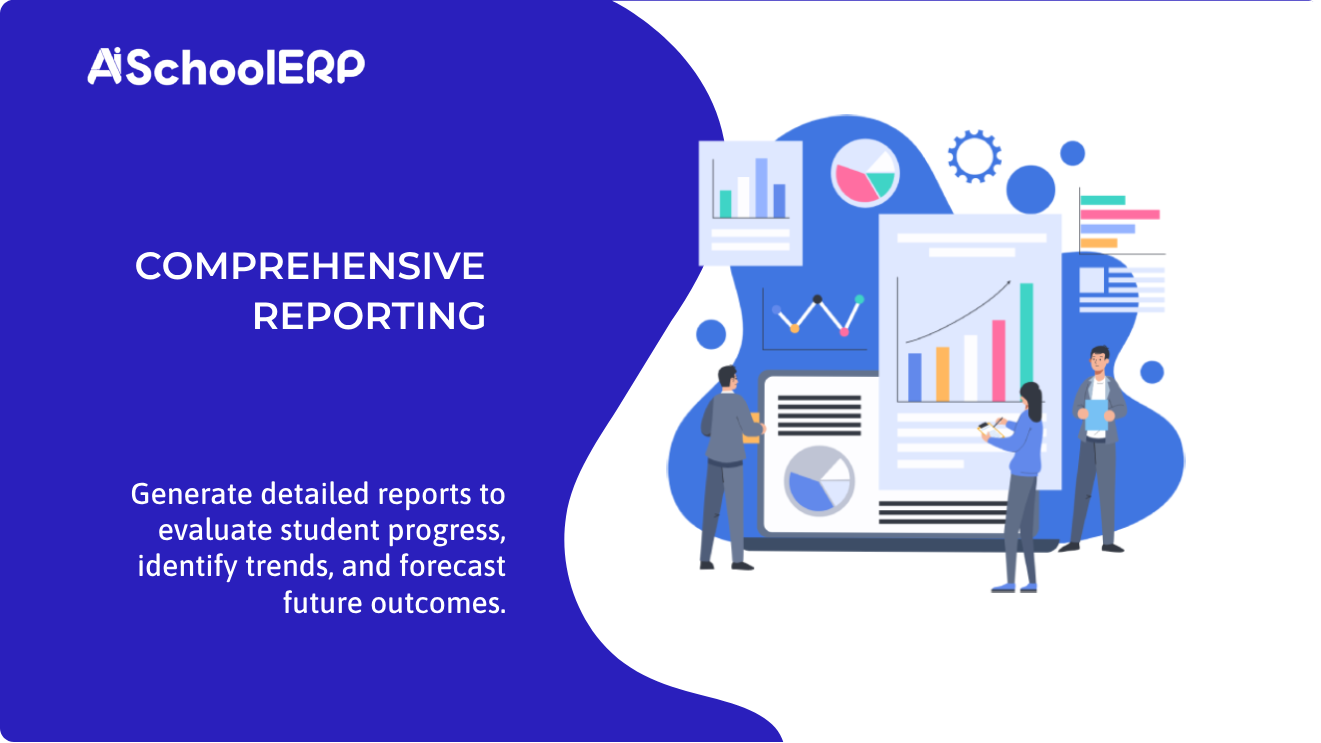 AiSchoolERP

COMPREHENSIVE REPORTING

Generate detailed reports to evaluate student progress, identify trends, and forecast future outcomes.